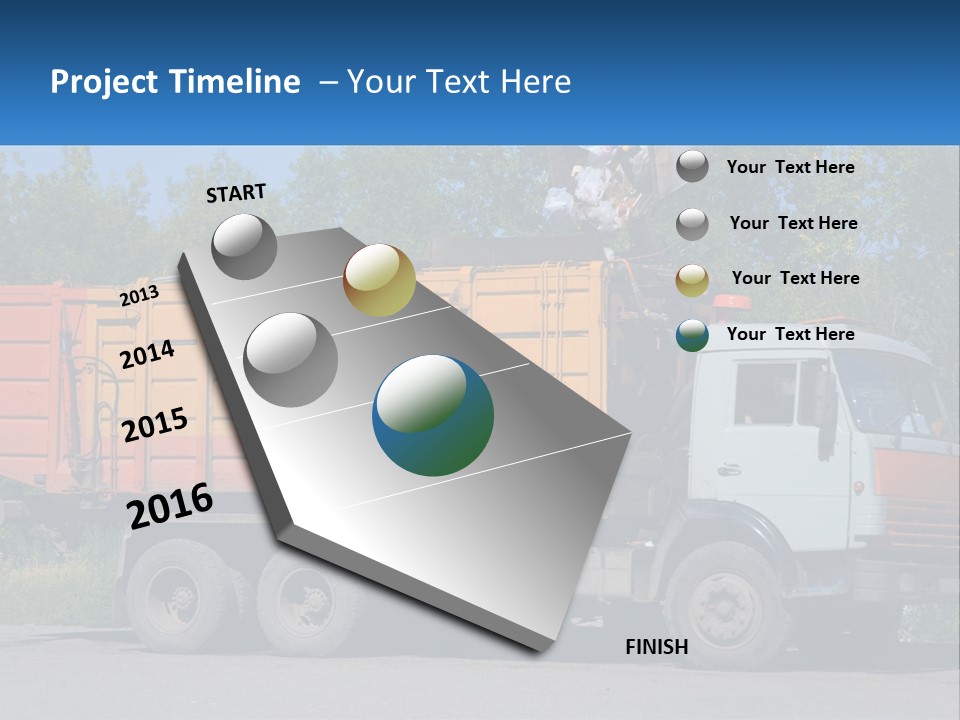 Project Timeline – Your Text Here

START

2013

2014

2015

2016

FINISH

Your Text Here

Your Text Here

Your Text Here

Your Text Here